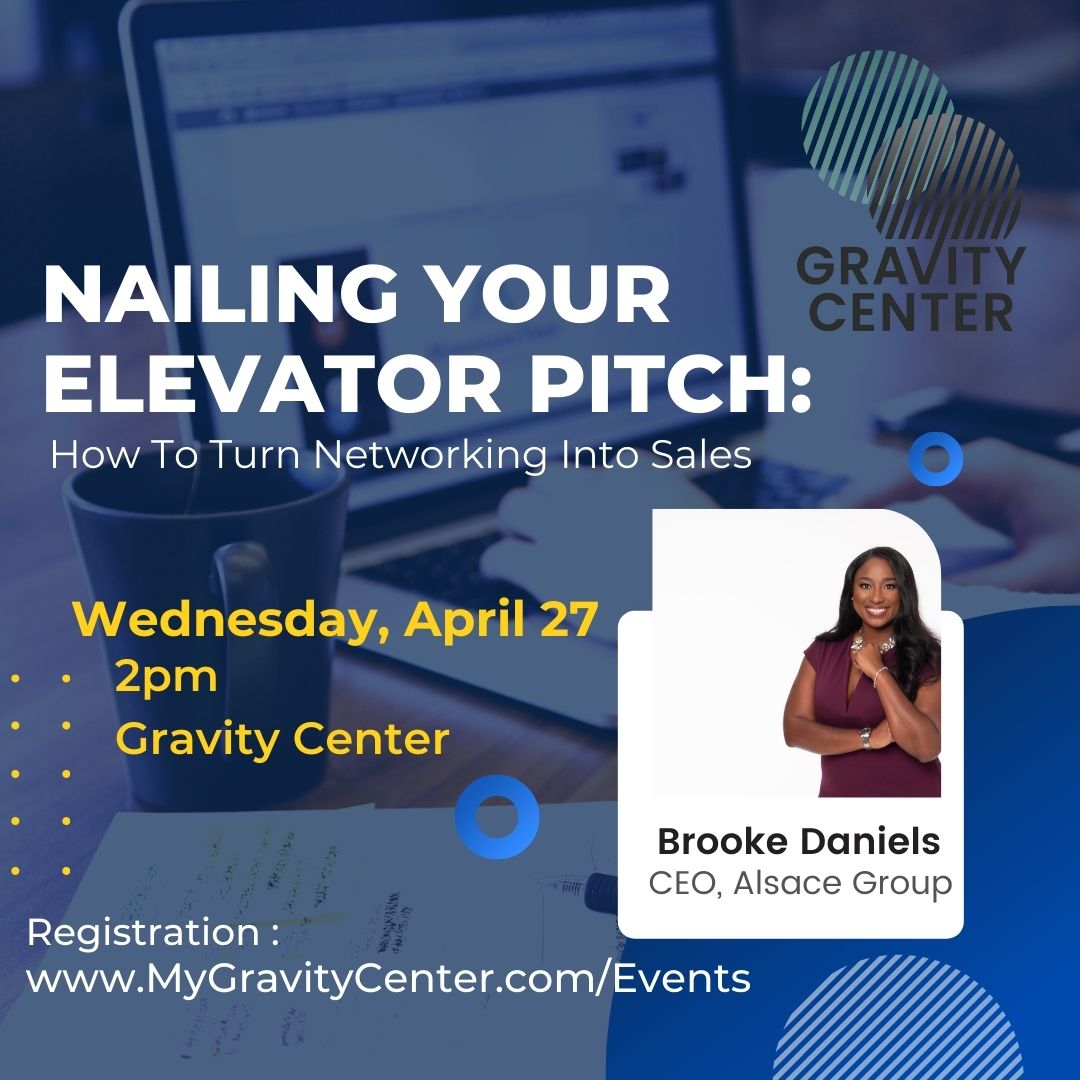 GRAVITY CENTER

NAILING YOUR ELEVATOR PITCH:
How To Turn Networking Into Sales

Wednesday, April 27
2pm
Gravity Center

Brooke Daniels
CEO, Alsace Group

Registration :
www.MyGravityCenter.com/Events